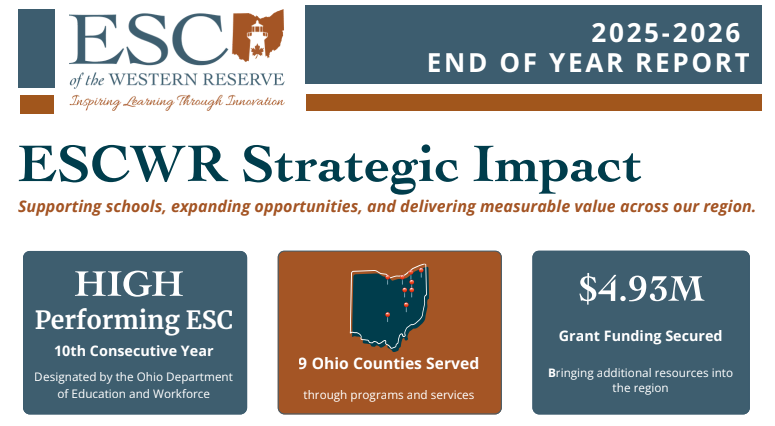 ESC
of the WESTERN RESERVE
Inspiring Learning Through Innovation

2025-2026
END OF YEAR REPORT

ESCWR Strategic Impact

Supporting schools, expanding opportunities, and delivering measurable value across our region.

HIGH
Performing ESC
10th Consecutive Year
Designated by the Ohio Department of Education and Workforce

9 Ohio Counties Served
through programs and services

$4.93M
Grant Funding Secured
Bringing additional resources into the region